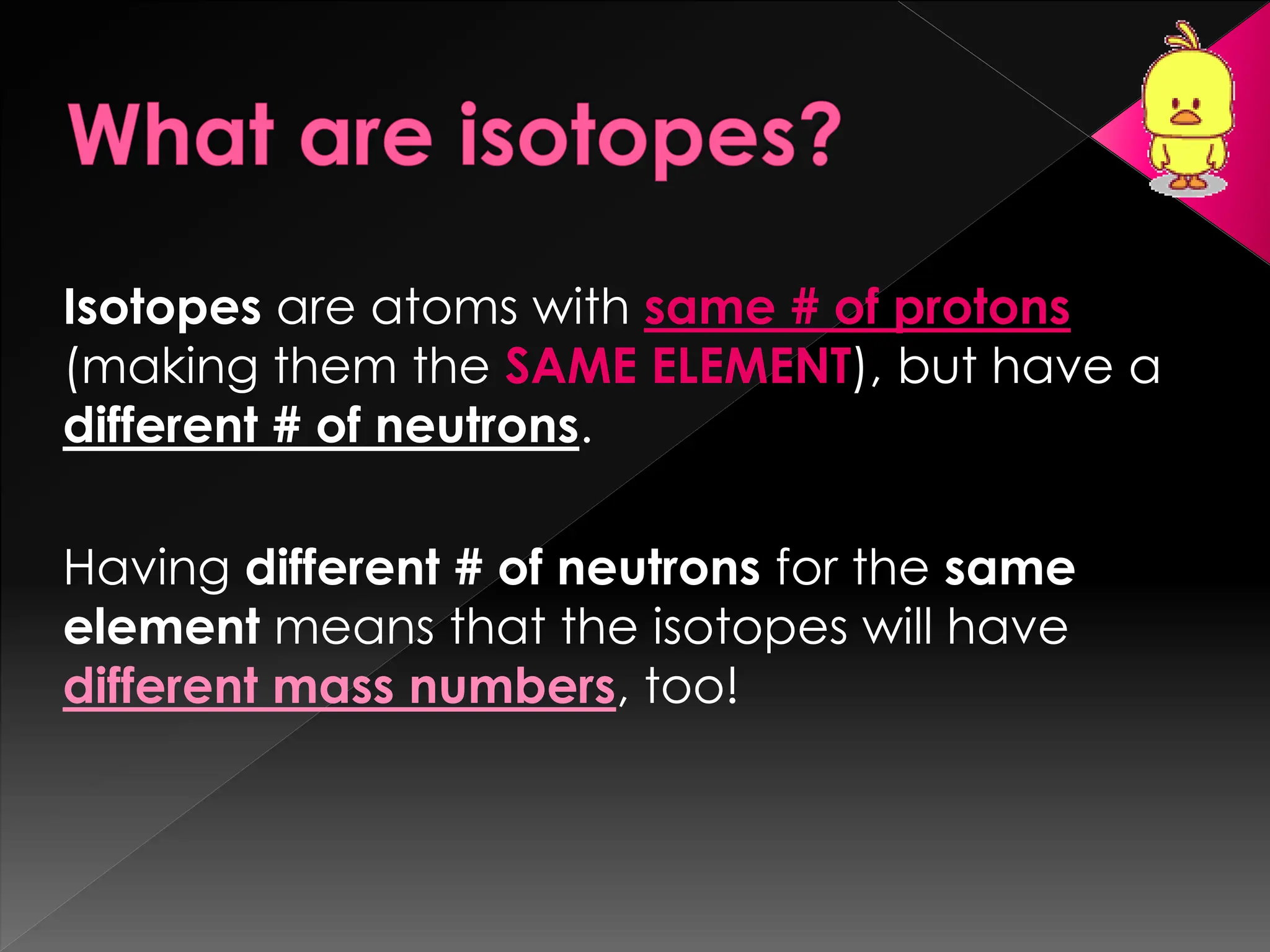 What are isotopes?

Isotopes are atoms with same # of protons (making them the SAME ELEMENT), but have a different # of neutrons.

Having different # of neutrons for the same element means that the isotopes will have different mass numbers, too!